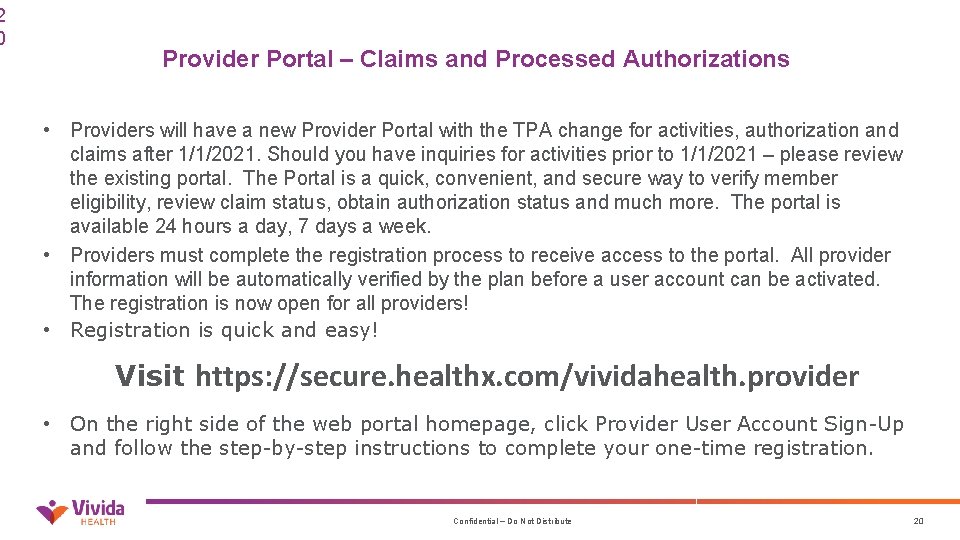 2
0

Provider Portal – Claims and Processed Authorizations

• Providers will have a new Provider Portal with the TPA change for activities, authorization and claims after 1/1/2021. Should you have inquiries for activities prior to 1/1/2021 – please review the existing portal. The Portal is a quick, convenient, and secure way to verify member eligibility, review claim status, obtain authorization status and much more. The portal is available 24 hours a day, 7 days a week.
• Providers must complete the registration process to receive access to the portal. All provider information will be automatically verified by the plan before a user account can be activated. The registration is now open for all providers!
• Registration is quick and easy!

Visit https://secure.healthx.com/vividahealth.provider

• On the right side of the web portal homepage, click Provider User Account Sign-Up and follow the step-by-step instructions to complete your one-time registration.

Vivida HEALTH

Confidential – Do Not Distribute

20